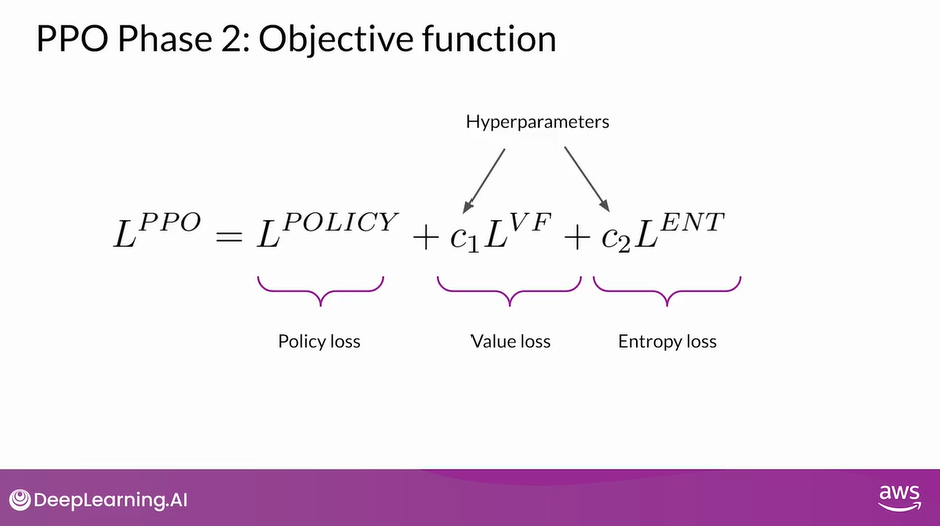 PPO Phase 2: Objective function

Hyperparameters

$L^{PPO} = L^{POLICY} + c_1 L^{VF} + c_2 L^{ENT}$

Policy loss

Value loss

Entropy loss

DeepLearning.AI

aws